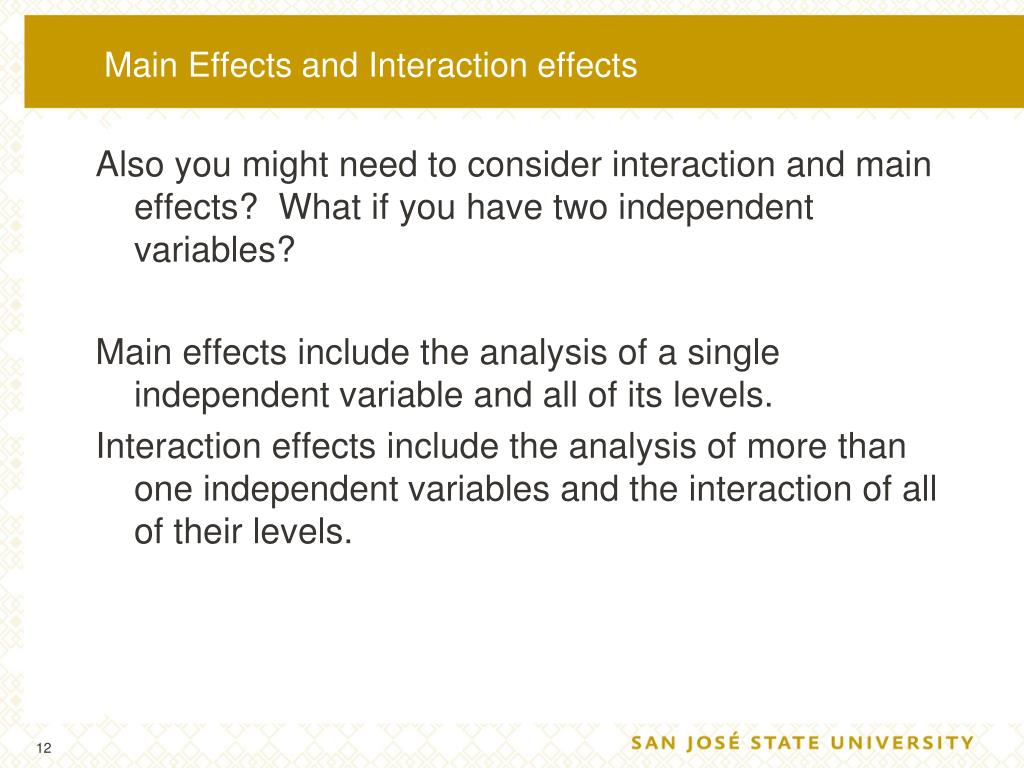 Main Effects and Interaction effects

Also you might need to consider interaction and main effects?  What if you have two independent variables?

Main effects include the analysis of a single independent variable and all of its levels.

Interaction effects include the analysis of more than one independent variables and the interaction of all of their levels.

12

SAN JOSÉ STATE UNIVERSITY